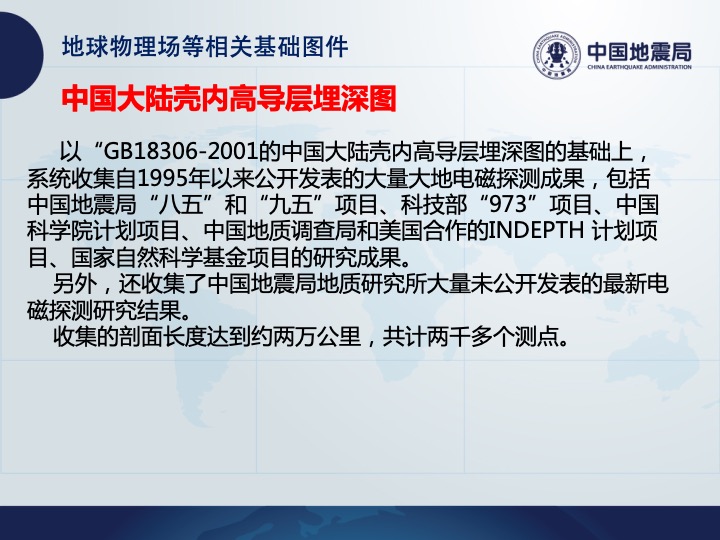 地球物理场等相关基础图件

中国地震局
CHINA EARTHQUAKE ADMINISTRATION

中国大陆壳内高导层埋深图

以“GB18306-2001的中国大陆壳内高导层埋深图的基础上，系统收集自1995年以来公开发表的大量大地电磁探测成果，包括中国地震局“八五”和“九五”项目、科技部“973”项目、中国科学院计划项目、中国地质调查局和美国合作的INDEPTH 计划项目、国家自然科学基金项目的研究成果。

另外，还收集了中国地震局地质研究所大量未公开发表的最新电磁探测研究结果。

收集的剖面长度达到约两万公里，共计两千多个测点。